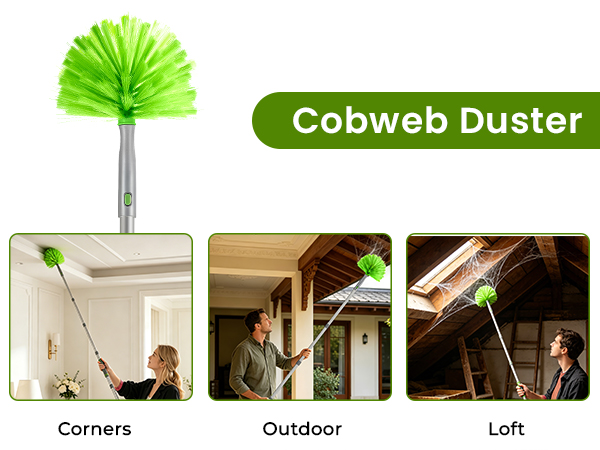 Cobweb Duster

Corners

Outdoor

Loft